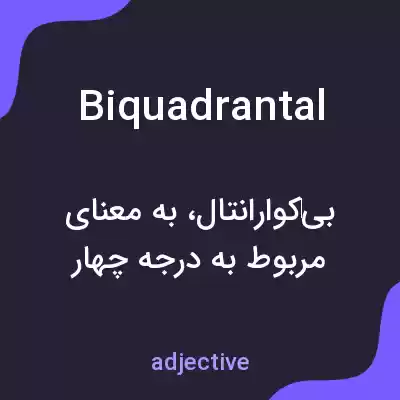 Biquadrantal

بی‌کوارانتال، به معنای مربوط به درجه چهار

adjective